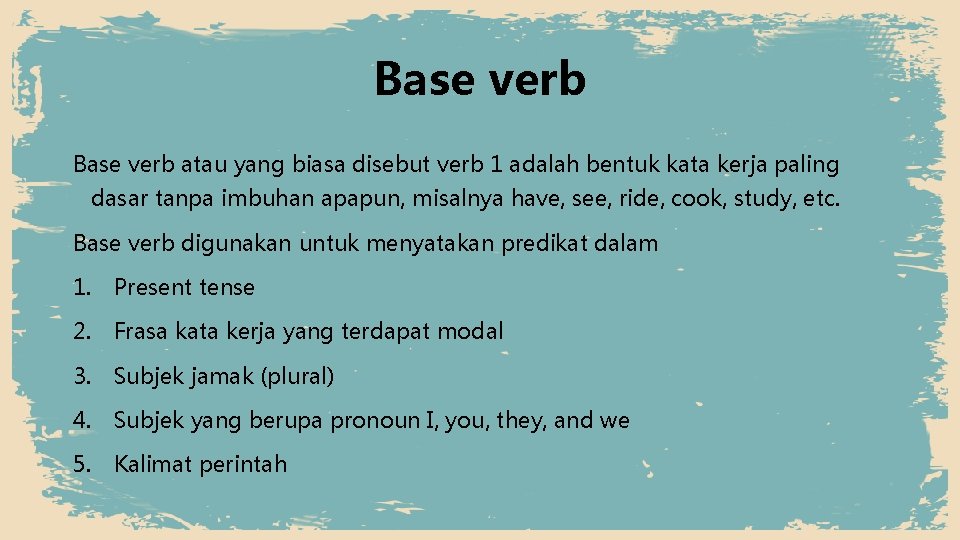 Base verb

Base verb atau yang biasa disebut verb 1 adalah bentuk kata kerja paling dasar tanpa imbuhan apapun, misalnya have, see, ride, cook, study, etc.

Base verb digunakan untuk menyatakan predikat dalam

1. Present tense
2. Frasa kata kerja yang terdapat modal
3. Subjek jamak (plural)
4. Subjek yang berupa pronoun I, you, they, and we
5. Kalimat perintah